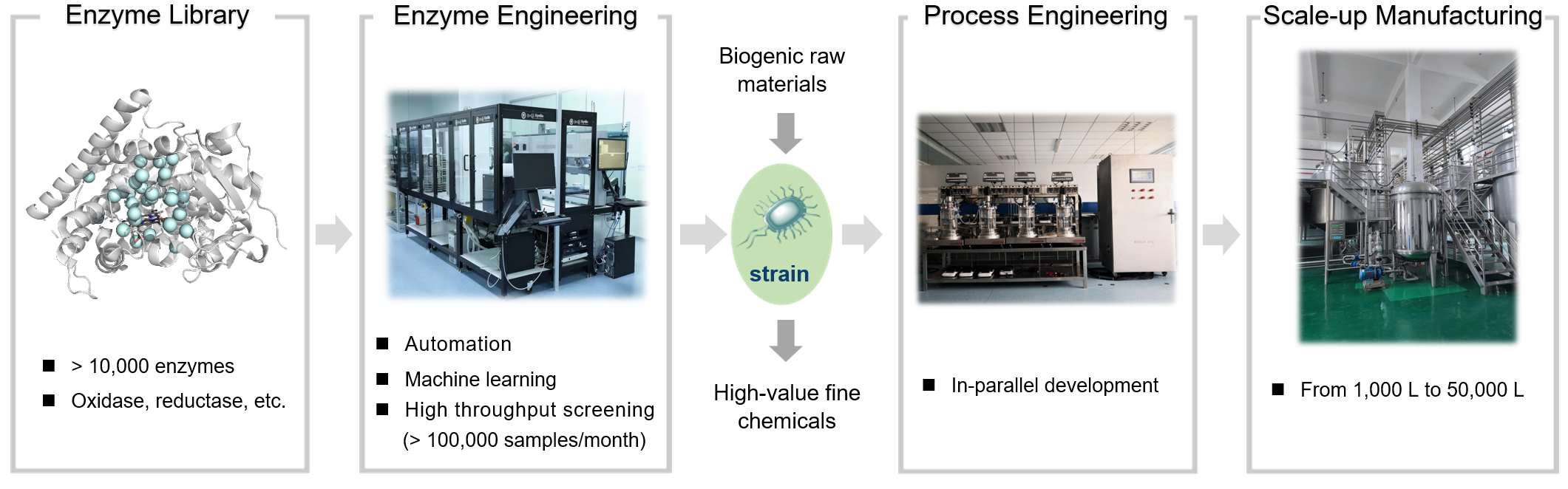 Enzyme Library

■ > 10,000 enzymes
■ Oxidase, reductase, etc.

Enzyme Engineering

■ Automation
■ Machine learning
■ High throughput screening (> 100,000 samples/month)

Biogenic raw materials

strain

High-value fine chemicals

Process Engineering

■ In-parallel development

Scale-up Manufacturing

■ From 1,000 L to 50,000 L